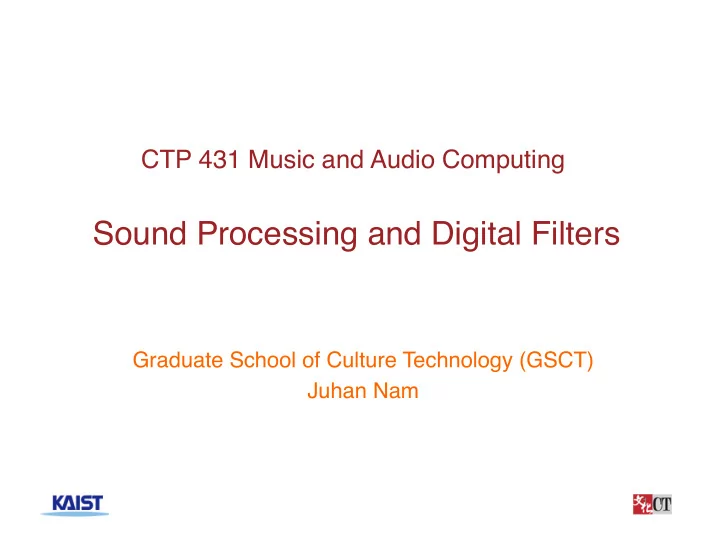 CTP 431 Music and Audio Computing

Sound Processing and Digital Filters

Graduate School of Culture Technology (GSCT)
Juhan Nam

KAIST

文化CT